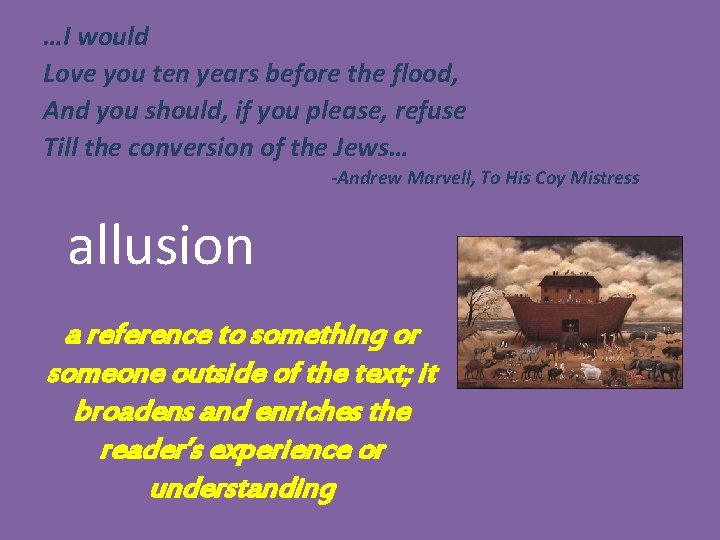 …I would
Love you ten years before the flood,
And you should, if you please, refuse
Till the conversion of the Jews…
-Andrew Marvell, To His Coy Mistress

allusion

a reference to something or someone outside of the text; it broadens and enriches the reader's experience or understanding